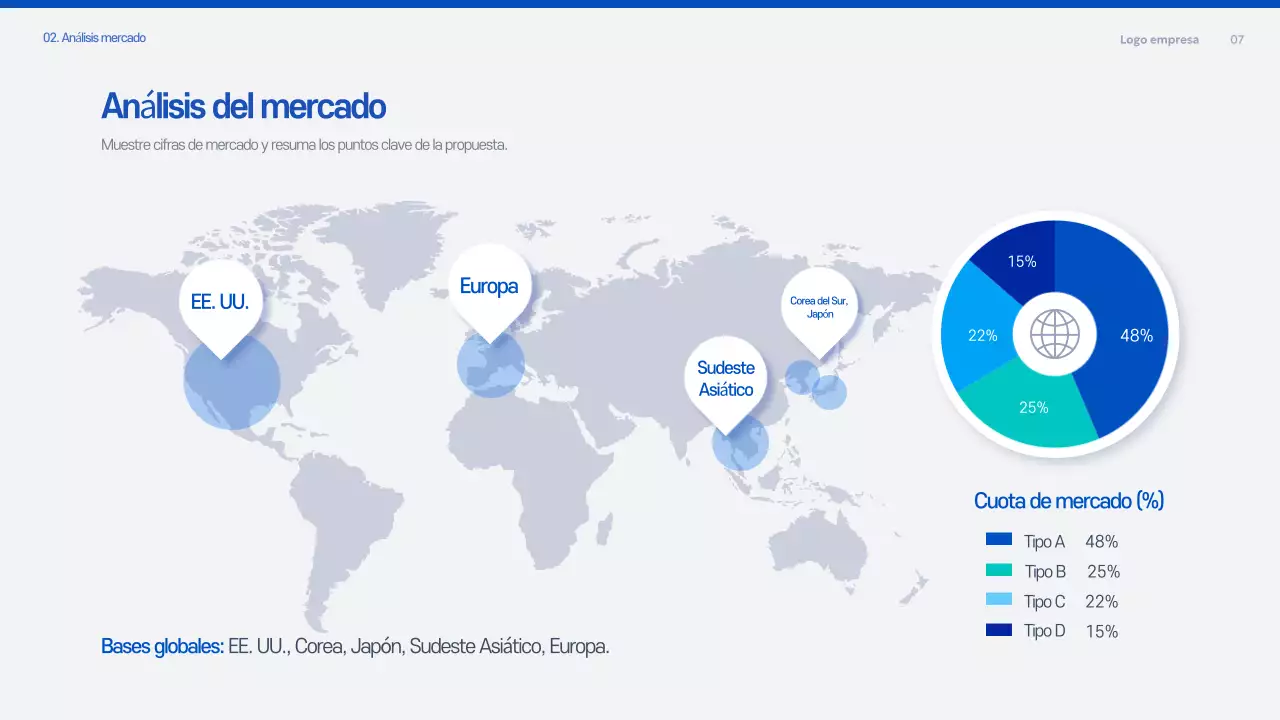 02. Análisis mercado

Logo empresa 07

Análisis del mercado

Muestre cifras de mercado y resuma los puntos clave de la propuesta.

EE. UU.

Europa

Sudeste Asiático

Corea del Sur, Japón

15%

22%

48%

25%

Cuota de mercado (%)

Tipo A 48%
Tipo B 25%
Tipo C 22%
Tipo D 15%

Bases globales: EE. UU., Corea, Japón, Sudeste Asiático, Europa.